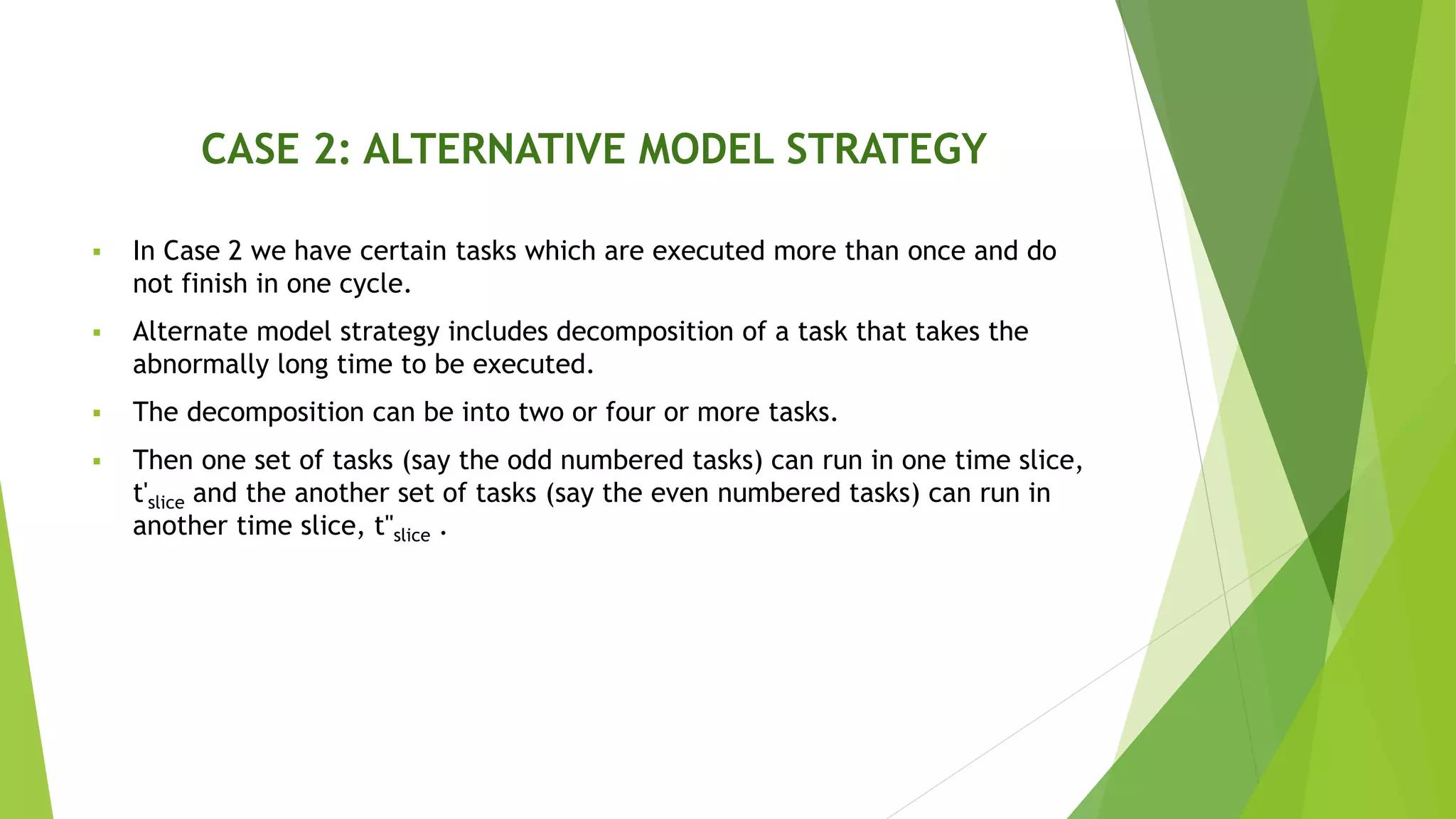 CASE 2: ALTERNATIVE MODEL STRATEGY

▪ In Case 2 we have certain tasks which are executed more than once and do not finish in one cycle.

▪ Alternate model strategy includes decomposition of a task that takes the abnormally long time to be executed.

▪ The decomposition can be into two or four or more tasks.

▪ Then one set of tasks (say the odd numbered tasks) can run in one time slice, $t'_{slice}$ and the another set of tasks (say the even numbered tasks) can run in another time slice, $t''_{slice}$ .